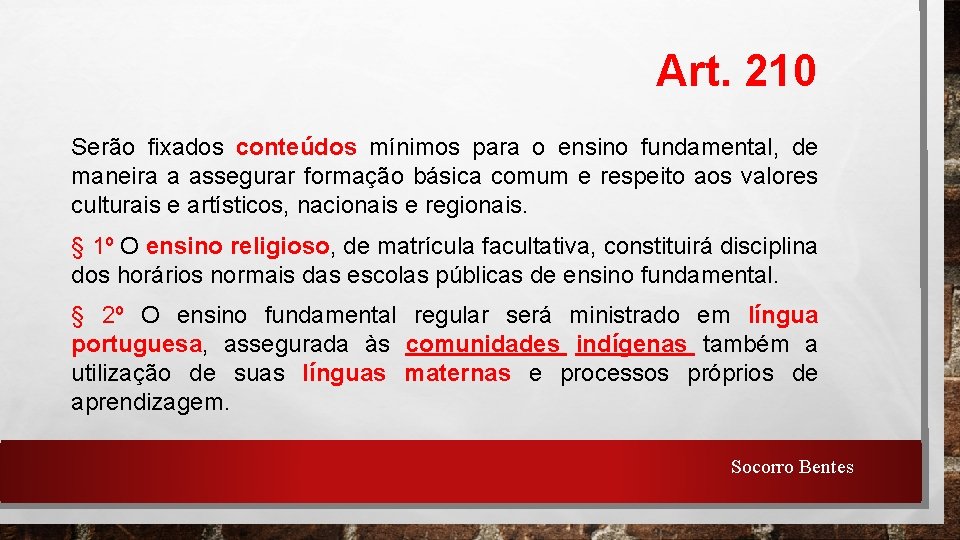 Art. 210

Serão fixados conteúdos mínimos para o ensino fundamental, de maneira a assegurar formação básica comum e respeito aos valores culturais e artísticos, nacionais e regionais.

§ 1º O ensino religioso, de matrícula facultativa, constituirá disciplina dos horários normais das escolas públicas de ensino fundamental.

§ 2º O ensino fundamental regular será ministrado em língua portuguesa, assegurada às comunidades indígenas também a utilização de suas línguas maternas e processos próprios de aprendizagem.

Socorro Bentes